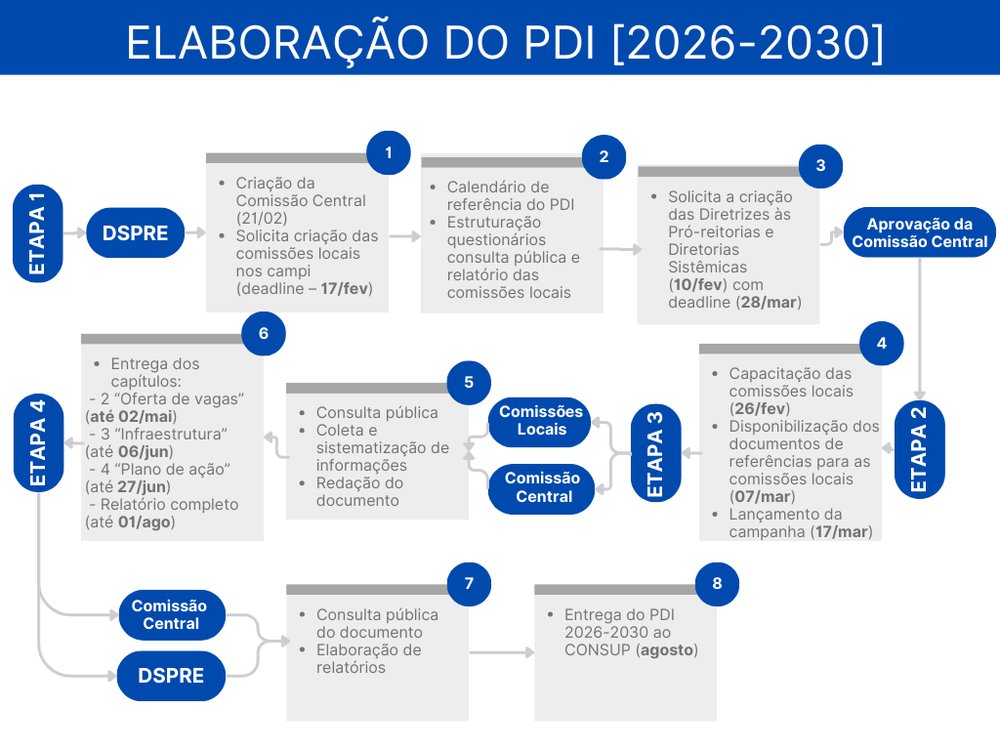 ELABORAÇÃO DO PDI [2026-2030]

ETAPA 1

DSPRE

1
- Criação da Comissão Central (21/02)
- Solicita criação das comissões locais nos campi (deadline – 17/fev)

2
- Calendário de referência do PDI
- Estruturação questionários consulta pública e relatório das comissões locais

3
- Solicita a criação das Diretrizes às Pró-reitorias e Diretorias Sistêmicas (10/fev) com deadline (28/mar)

Aprovação da Comissão Central

ETAPA 2

4
- Capacitação das comissões locais (26/fev)
- Disponibilização dos documentos de referências para as comissões locais (07/mar)
- Lançamento da campanha (17/mar)

ETAPA 3

Comissões Locais

Comissão Central

5
- Consulta pública
- Coleta e sistematização de informações
- Redação do documento

6
- Entrega dos capítulos:
- 2 "Oferta de vagas" (até 02/mai)
- 3 "Infraestrutura" (até 06/jun)
- 4 "Plano de ação" (até 27/jun)
- Relatório completo (até 01/ago)

ETAPA 4

Comissão Central

DSPRE

7
- Consulta pública do documento
- Elaboração de relatórios

8
- Entrega do PDI 2026-2030 ao CONSUP (agosto)